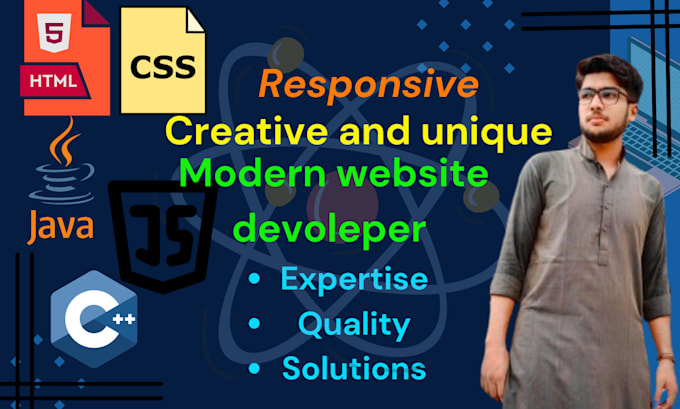 5
HTML
CSS
Java
JS
C++
Responsive
Creative and unique
Modern website
devoleper
• Expertise
• Quality
• Solutions